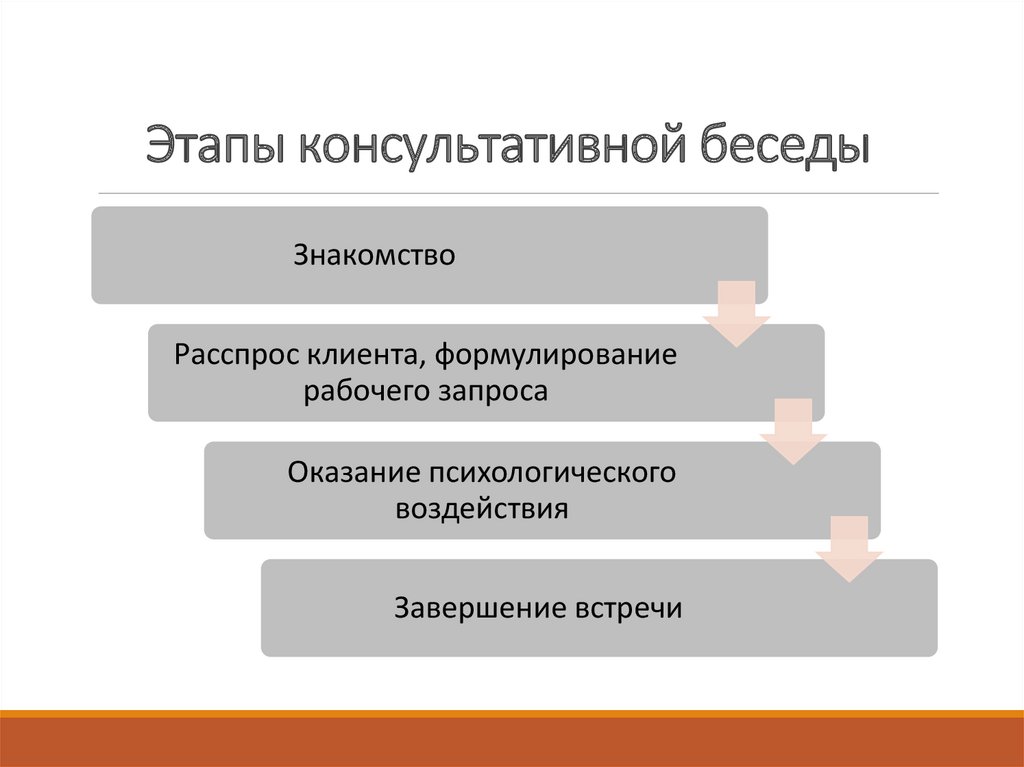 Этапы консультативной беседы

Знакомство

Расспрос клиента, формулирование рабочего запроса

Оказание психологического воздействия

Завершение встречи